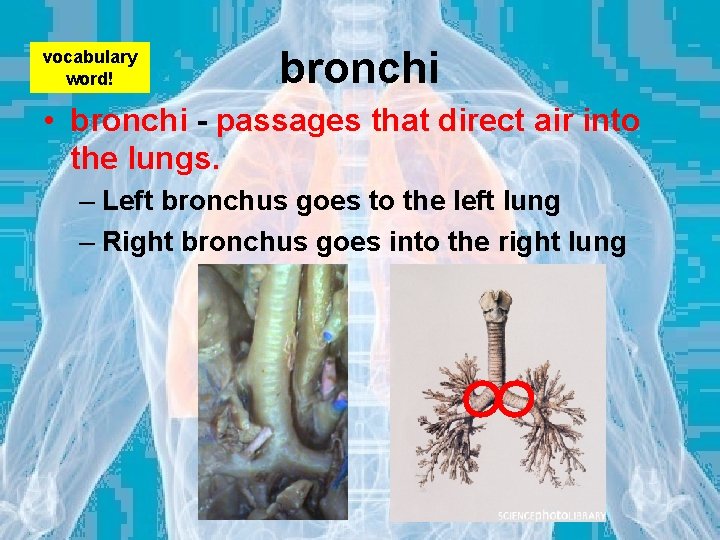 vocabulary word!

bronchi

• bronchi - passages that direct air into the lungs.

– Left bronchus goes to the left lung

– Right bronchus goes into the right lung

SCIENCEphotoLIBRARY